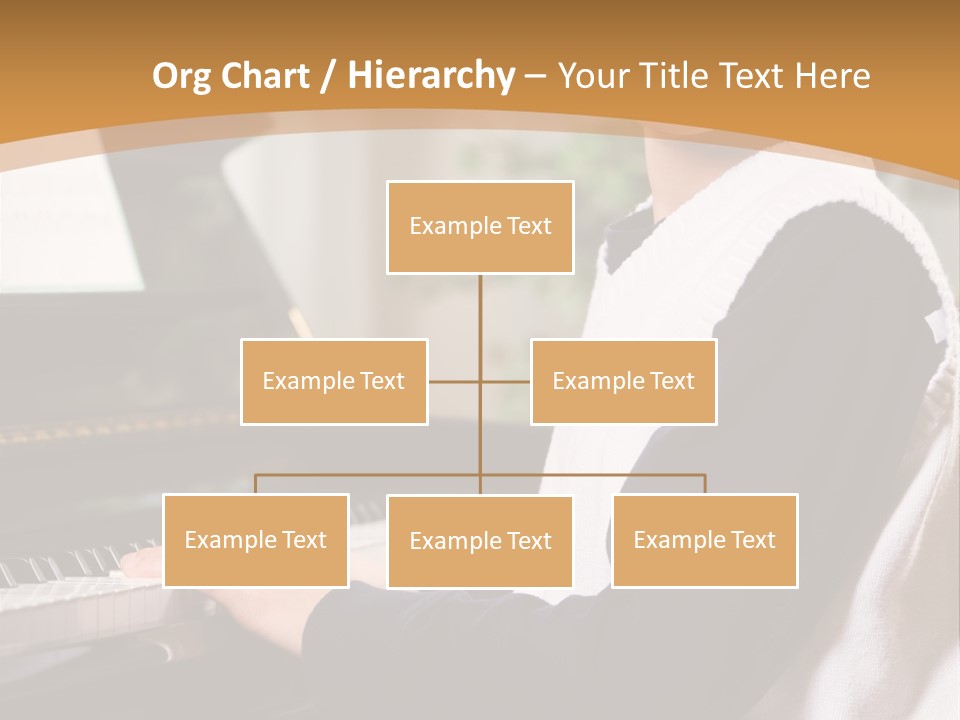 Org Chart / Hierarchy – Your Title Text Here

Example Text

Example Text

Example Text

Example Text

Example Text

Example Text